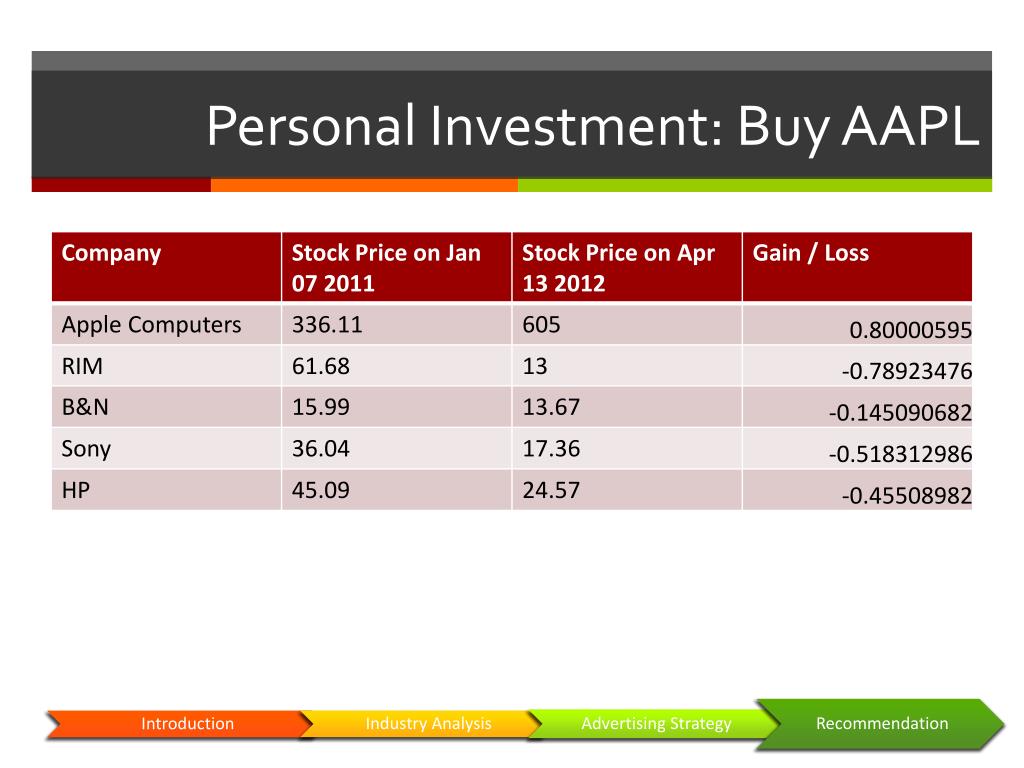 Personal Investment: Buy AAPL

| Company | Stock Price on Jan 07 2011 | Stock Price on Apr 13 2012 | Gain / Loss |
|---|---|---|---|
| Apple Computers | 336.11 | 605 | 0.80000595 |
| RIM | 61.68 | 13 | -0.78923476 |
| B&N | 15.99 | 13.67 | -0.145090682 |
| Sony | 36.04 | 17.36 | -0.518312986 |
| HP | 45.09 | 24.57 | -0.45508982 |

Introduction Industry Analysis Advertising Strategy Recommendation